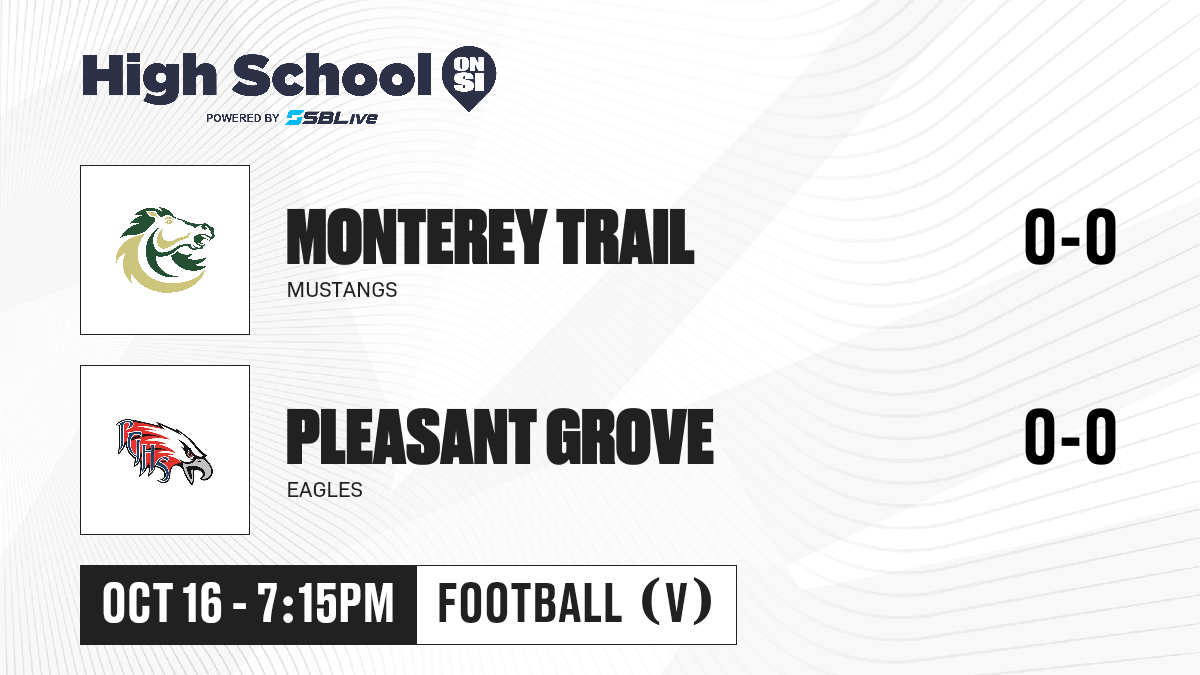 High School ON SI
POWERED BY SBLive

MONTEREY TRAIL
MUSTANGS
0-0

PGHS

PLEASANT GROVE
EAGLES
0-0

OCT 16 - 7:15PM
FOOTBALL (V)